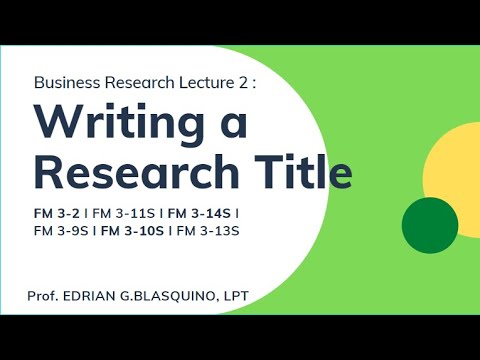 Business Research Lecture 2 :

Writing a Research Title

FM 3-2 I FM 3-11S I FM 3-14S I FM 3-9S I FM 3-10S I FM 3-13S

Prof. EDRIAN G.BLASQUINO, LPT